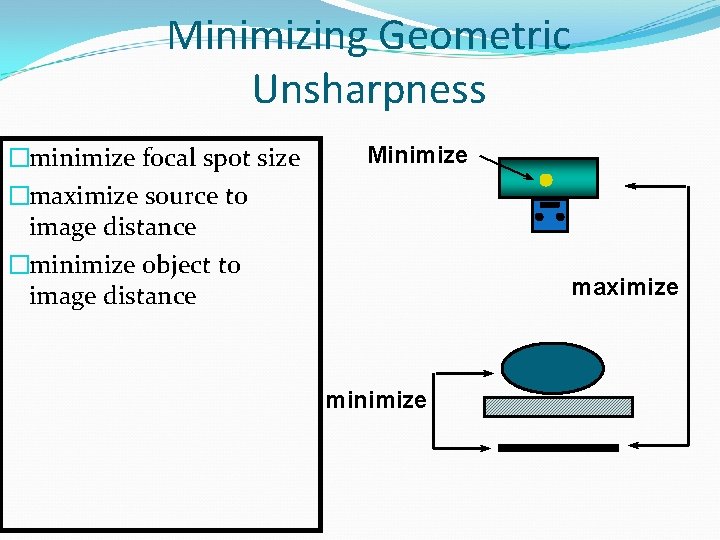 Minimizing Geometric Unsharpness

□minimize focal spot size
□maximize source to image distance
□minimize object to image distance

Minimize

maximize

minimize